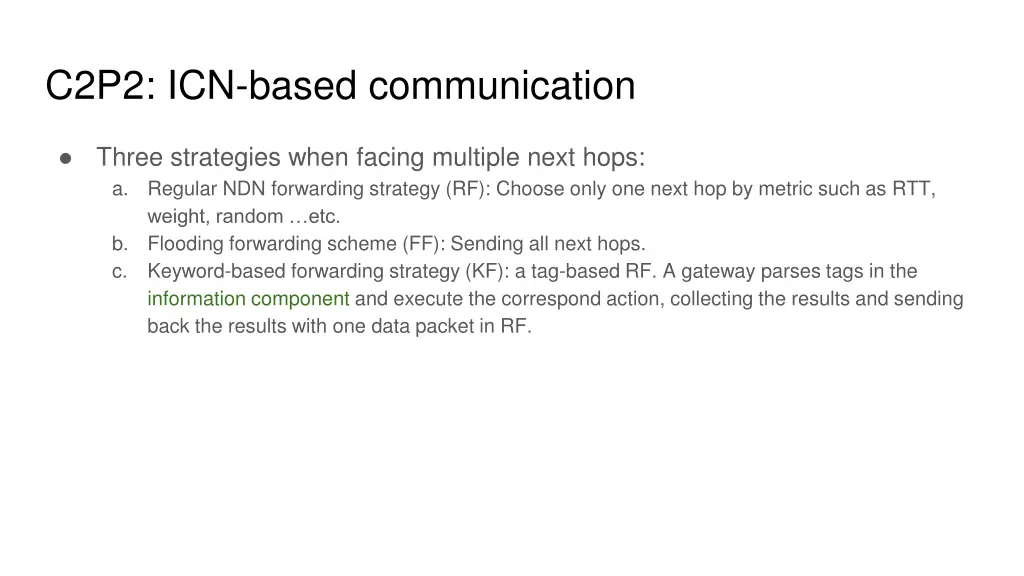 C2P2: ICN-based communication

● Three strategies when facing multiple next hops:
a. Regular NDN forwarding strategy (RF): Choose only one next hop by metric such as RTT, weight, random …etc.
b. Flooding forwarding scheme (FF): Sending all next hops.
c. Keyword-based forwarding strategy (KF): a tag-based RF. A gateway parses tags in the information component and execute the correspond action, collecting the results and sending back the results with one data packet in RF.